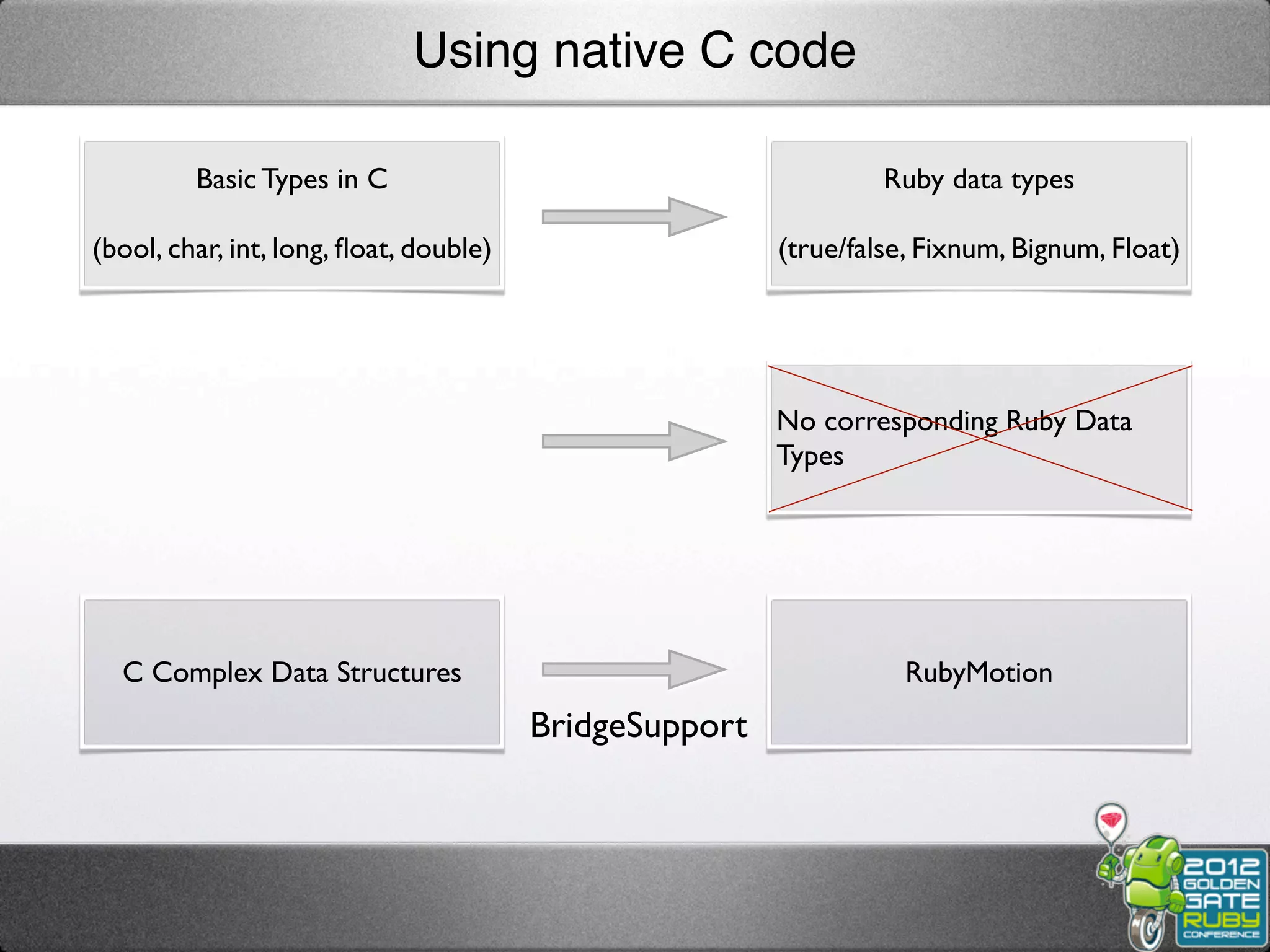 Using native C code

Basic Types in C

(bool, char, int, long, float, double)

Ruby data types

(true/false, Fixnum, Bignum, Float)

No corresponding Ruby Data Types

C Complex Data Structures

BridgeSupport

RubyMotion

2012 GOLDEN GATE RUBY CONFERENCE